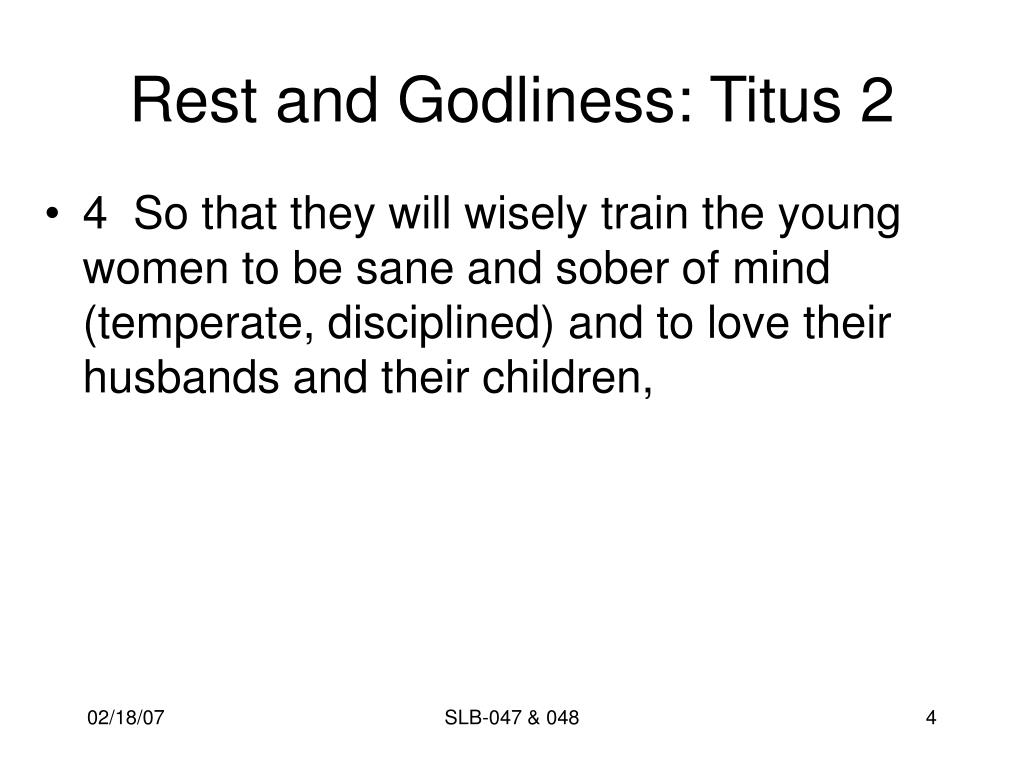 Rest and Godliness: Titus 2

• 4 So that they will wisely train the young women to be sane and sober of mind (temperate, disciplined) and to love their husbands and their children,

02/18/07

SLB-047 & 048

4